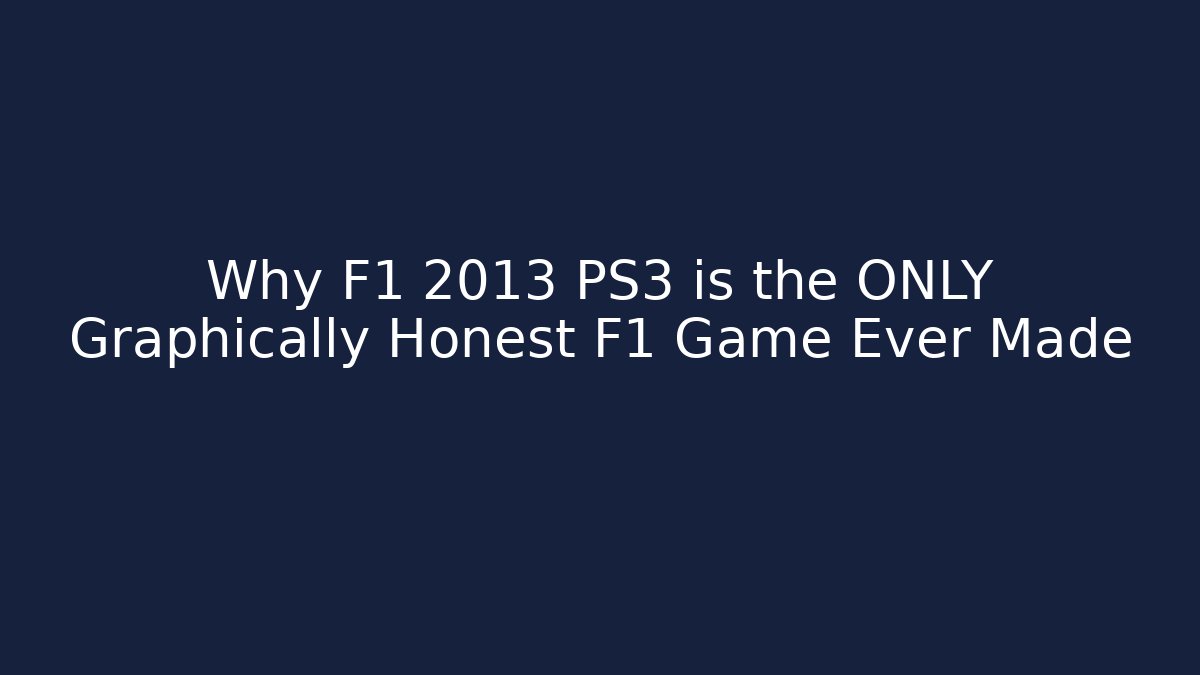 Why F1 2013 PS3 is the ONLY Graphically Honest F1 Game Ever Made